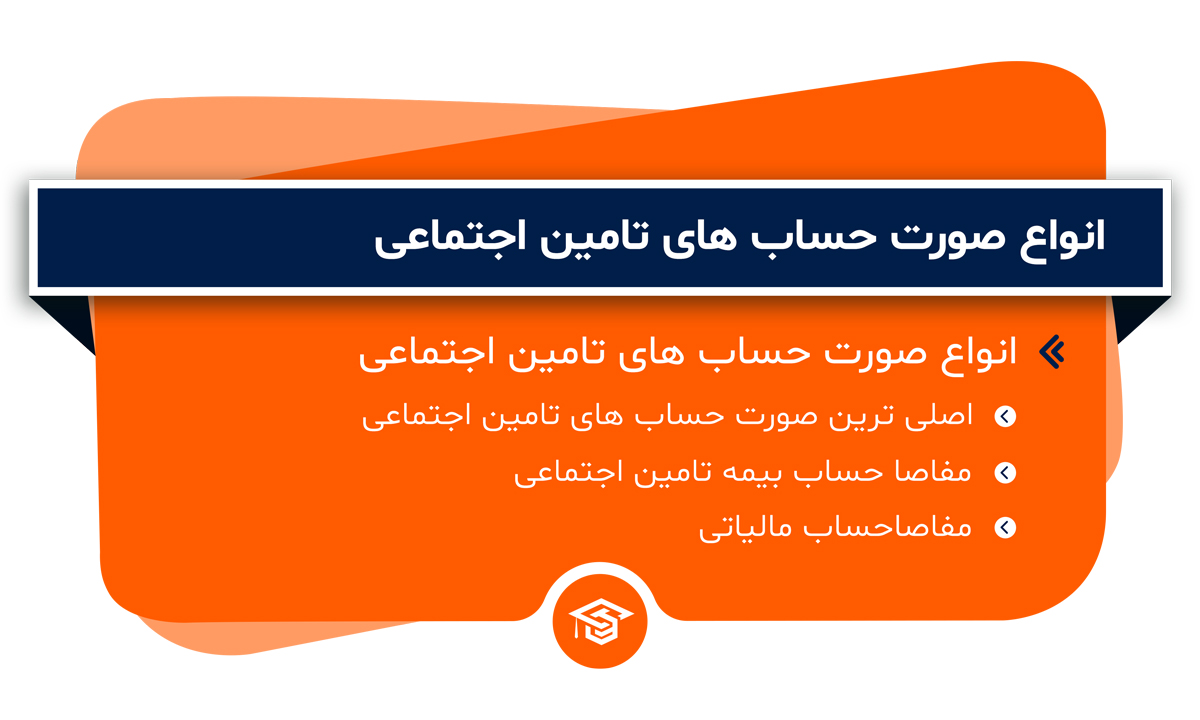 انواع صورت حساب های تامین اجتماعی

انواع صورت حساب های تامین اجتماعی

اصلی ترین صورت حساب های تامین اجتماعی

مفاصا حساب بیمه تامین اجتماعی

مفاصاحساب مالیاتی